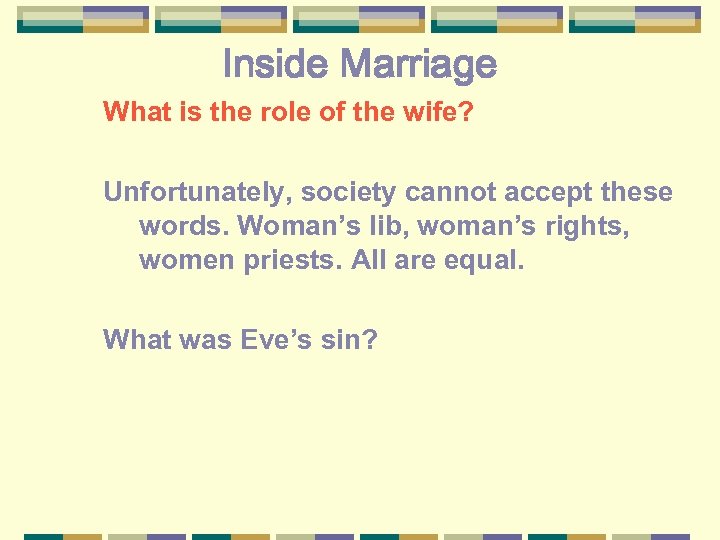 Inside Marriage

What is the role of the wife?

Unfortunately, society cannot accept these words. Woman’s lib, woman’s rights, women priests. All are equal.

What was Eve’s sin?